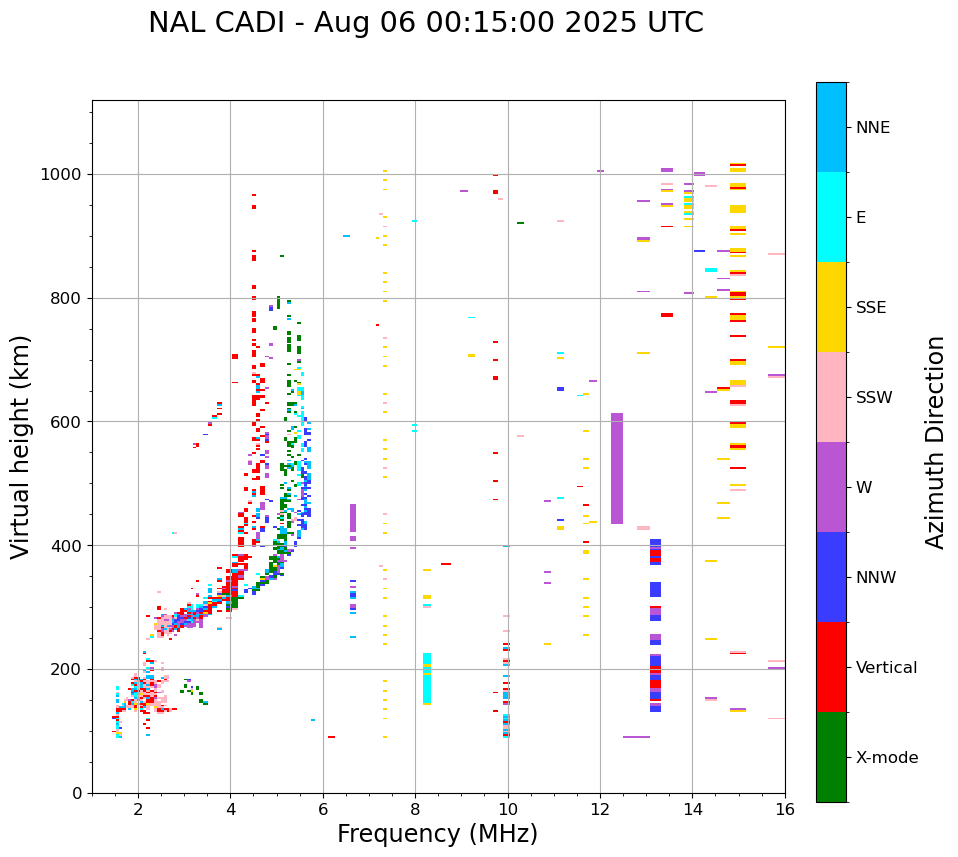 NAL CADI - Aug 06 00:15:00 2025 UTC

Virtual height (km)

1000
800
600
400
200
0

2
4
6
8
10
12
14
16

Frequency (MHz)

NNE
E
SSE
SSW
W
NNW
Vertical
X-mode

Azimuth Direction